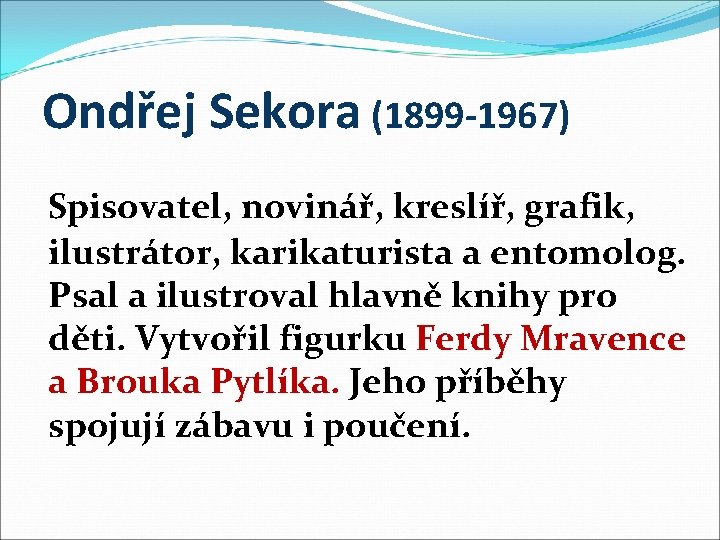 Ondřej Sekora (1899-1967)

Spisovatel, novinář, kreslíř, grafik, ilustrátor, karikaturista a entomolog. Psal a ilustroval hlavně knihy pro děti. Vytvořil figurku Ferdy Mravence a Brouka Pytlíka. Jeho příběhy spojují zábavu i poučení.